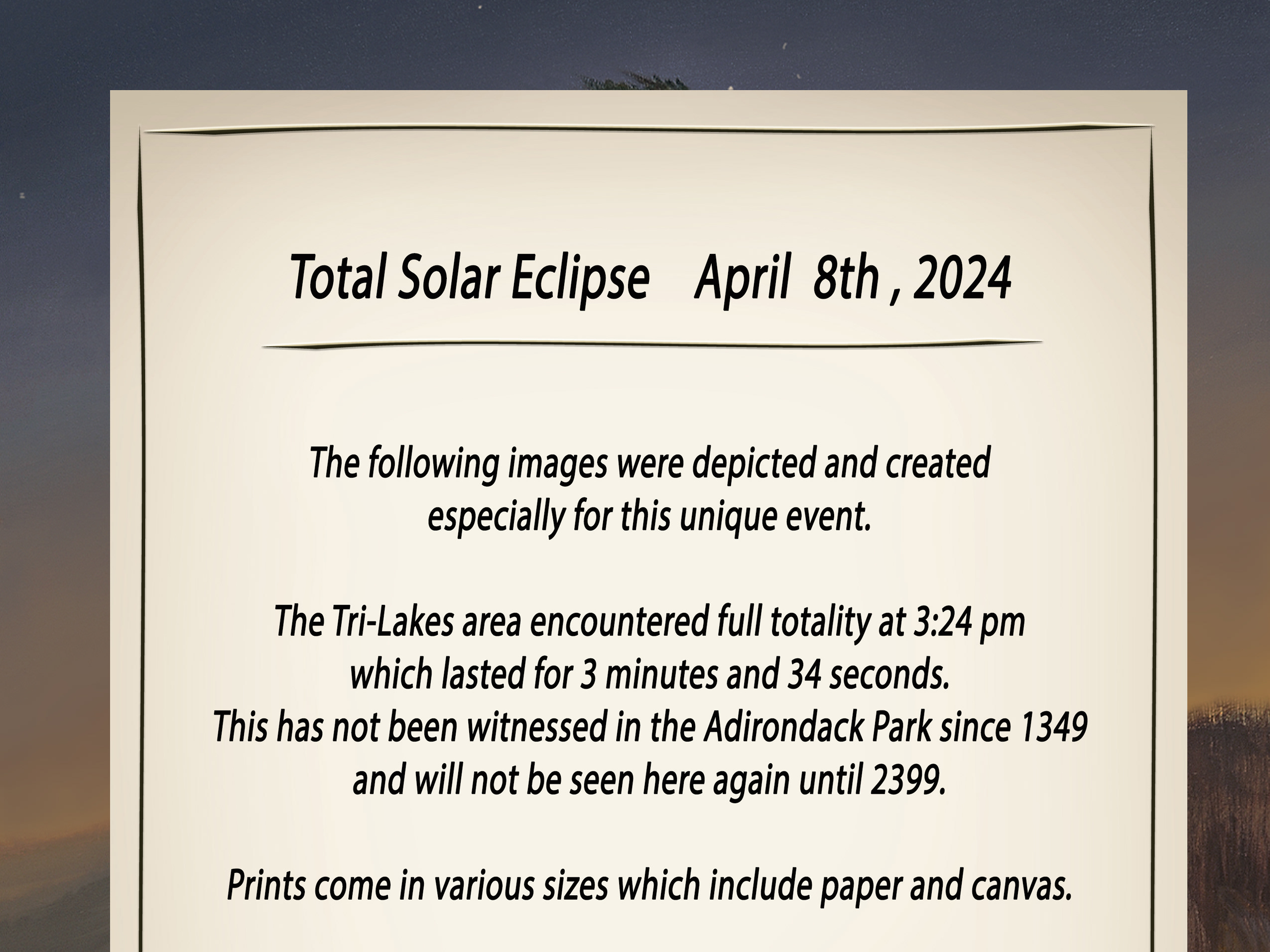 Total Solar Eclipse April 8th , 2024

The following images were depicted and created especially for this unique event.

The Tri-Lakes area encountered full totality at 3:24 pm which lasted for 3 minutes and 34 seconds.
This has not been witnessed in the Adirondack Park since 1349 and will not be seen here again until 2399.

Prints come in various sizes which include paper and canvas.